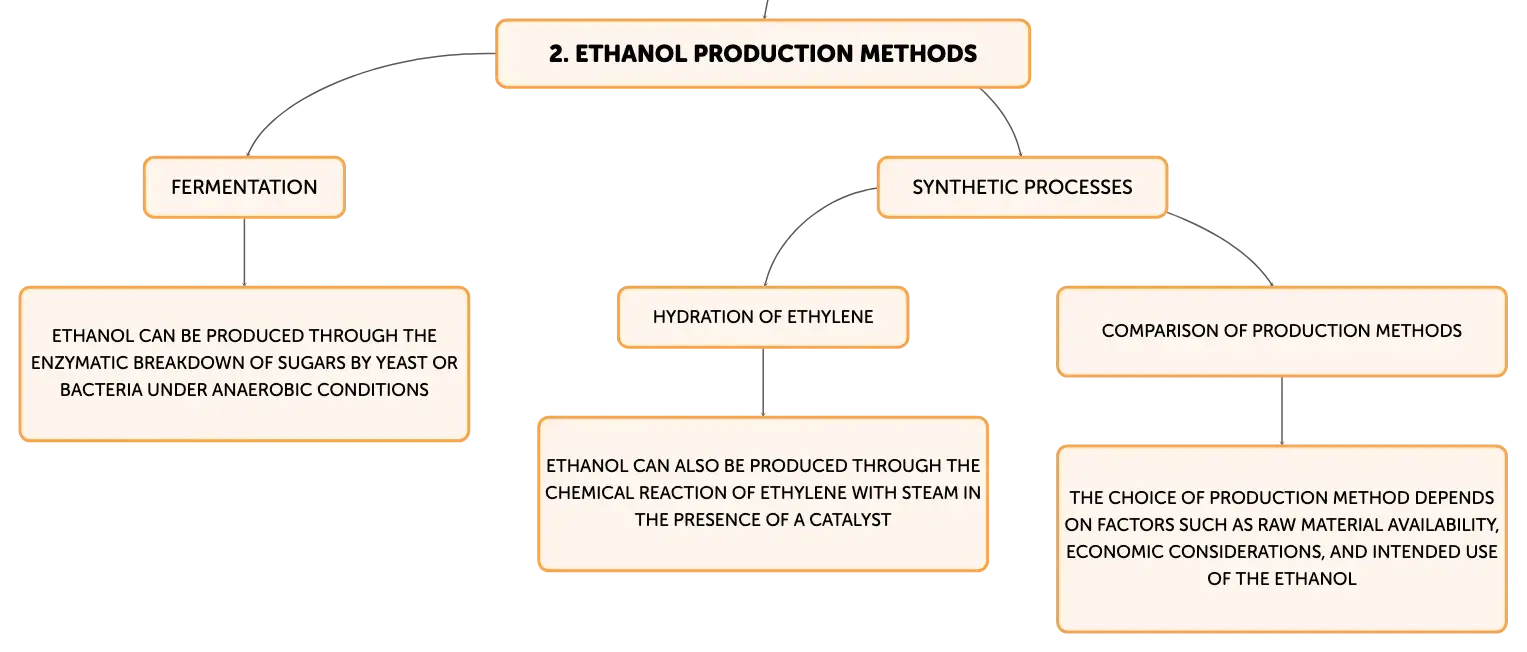 2. ETHANOL PRODUCTION METHODS

FERMENTATION

ETHANOL CAN BE PRODUCED THROUGH THE ENZYMATIC BREAKDOWN OF SUGARS BY YEAST OR BACTERIA UNDER ANAEROBIC CONDITIONS

SYNTHETIC PROCESSES

HYDRATION OF ETHYLENE

ETHANOL CAN ALSO BE PRODUCED THROUGH THE CHEMICAL REACTION OF ETHYLENE WITH STEAM IN THE PRESENCE OF A CATALYST

COMPARISON OF PRODUCTION METHODS

THE CHOICE OF PRODUCTION METHOD DEPENDS ON FACTORS SUCH AS RAW MATERIAL AVAILABILITY, ECONOMIC CONSIDERATIONS, AND INTENDED USE OF THE ETHANOL